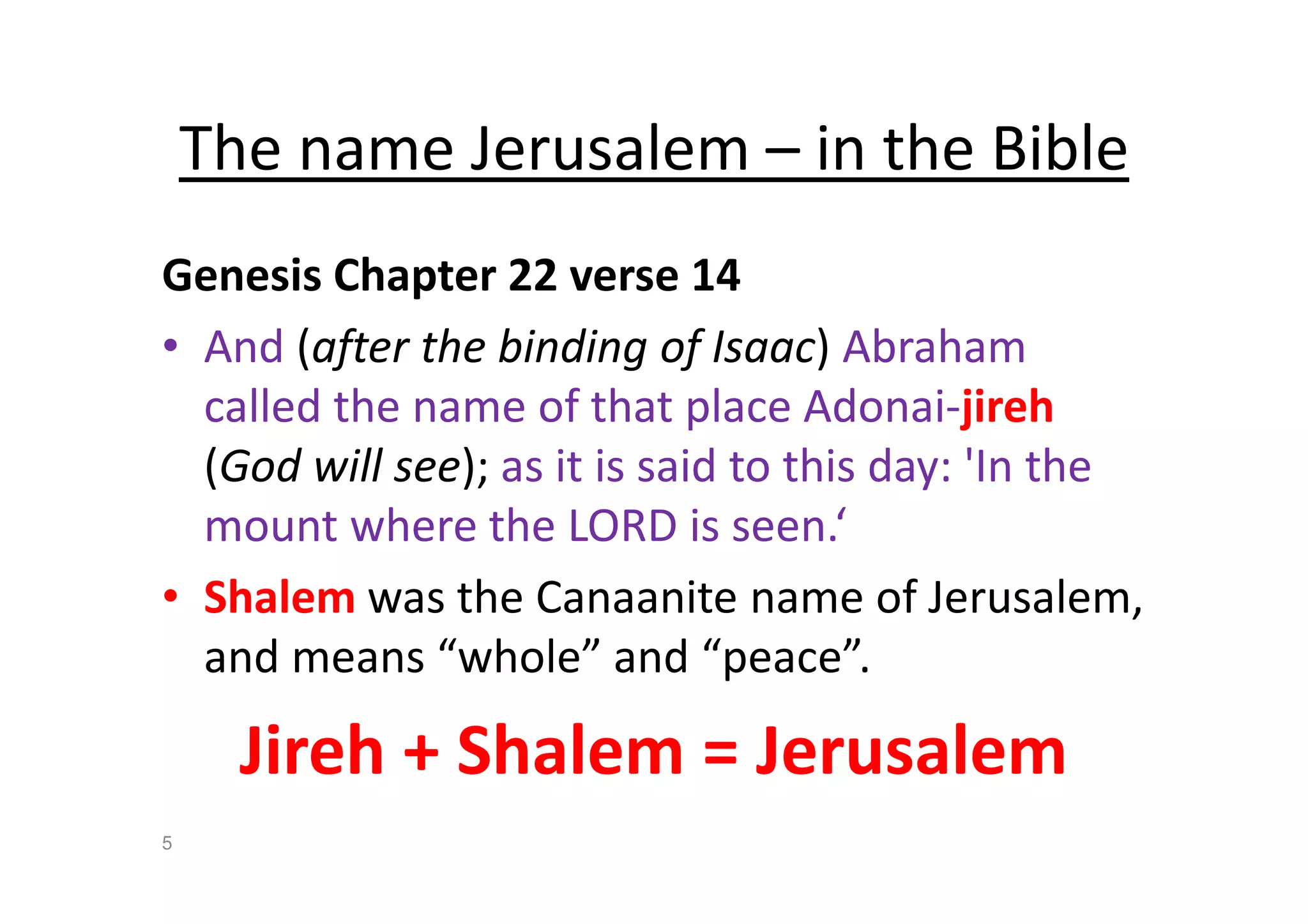 The name Jerusalem – in the Bible

Genesis Chapter 22 verse 14

• And (after the binding of Isaac) Abraham called the name of that place Adonai-jireh (God will see); as it is said to this day: 'In the mount where the LORD is seen.‘

• Shalem was the Canaanite name of Jerusalem, and means “whole” and “peace”.

Jireh + Shalem = Jerusalem

5